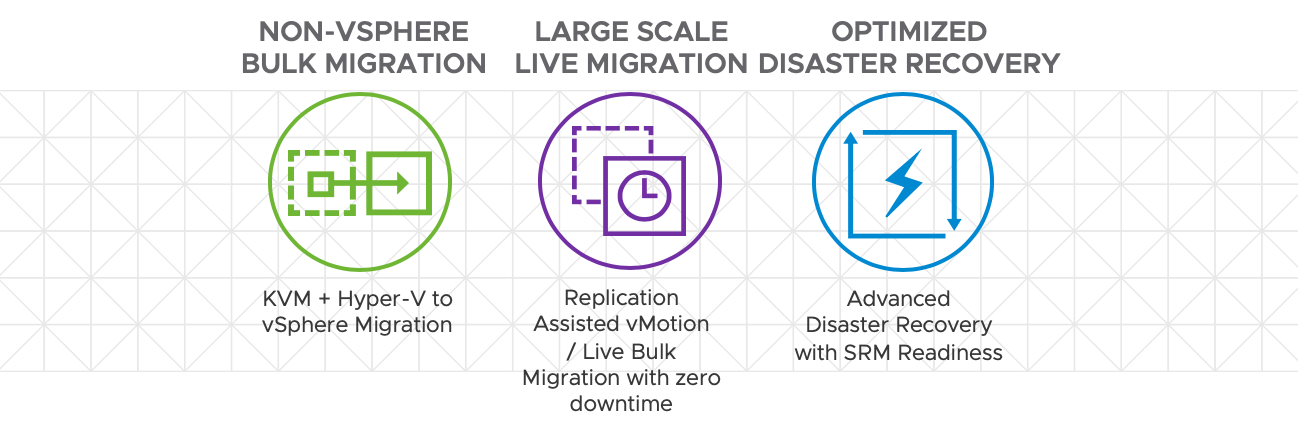 NON-VSPHERE BULK MIGRATION

KVM + Hyper-V to vSphere Migration

LARGE SCALE LIVE MIGRATION

Replication Assisted vMotion / Live Bulk Migration with zero downtime

OPTIMIZED DISASTER RECOVERY

Advanced Disaster Recovery with SRM Readiness